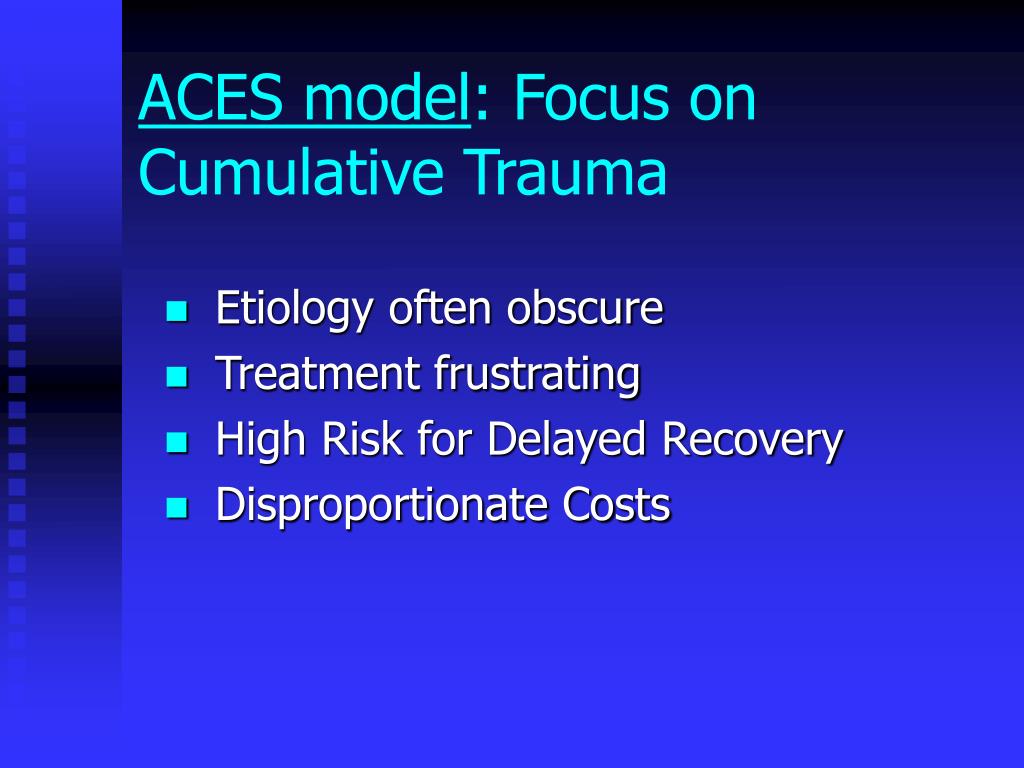 ACES model: Focus on Cumulative Trauma

- Etiology often obscure
- Treatment frustrating
- High Risk for Delayed Recovery
- Disproportionate Costs